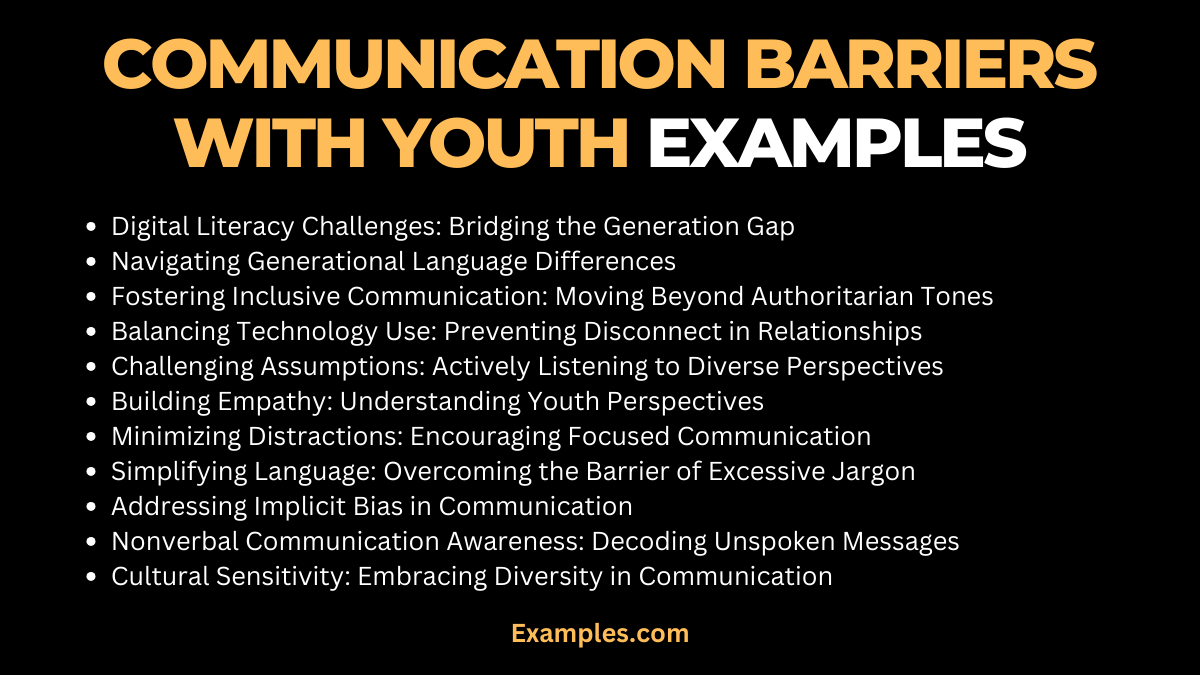 COMMUNICATION BARRIERS WITH YOUTH EXAMPLES

- Digital Literacy Challenges: Bridging the Generation Gap
- Navigating Generational Language Differences
- Fostering Inclusive Communication: Moving Beyond Authoritarian Tones
- Balancing Technology Use: Preventing Disconnect in Relationships
- Challenging Assumptions: Actively Listening to Diverse Perspectives
- Building Empathy: Understanding Youth Perspectives
- Minimizing Distractions: Encouraging Focused Communication
- Simplifying Language: Overcoming the Barrier of Excessive Jargon
- Addressing Implicit Bias in Communication
- Nonverbal Communication Awareness: Decoding Unspoken Messages
- Cultural Sensitivity: Embracing Diversity in Communication

Examples.com